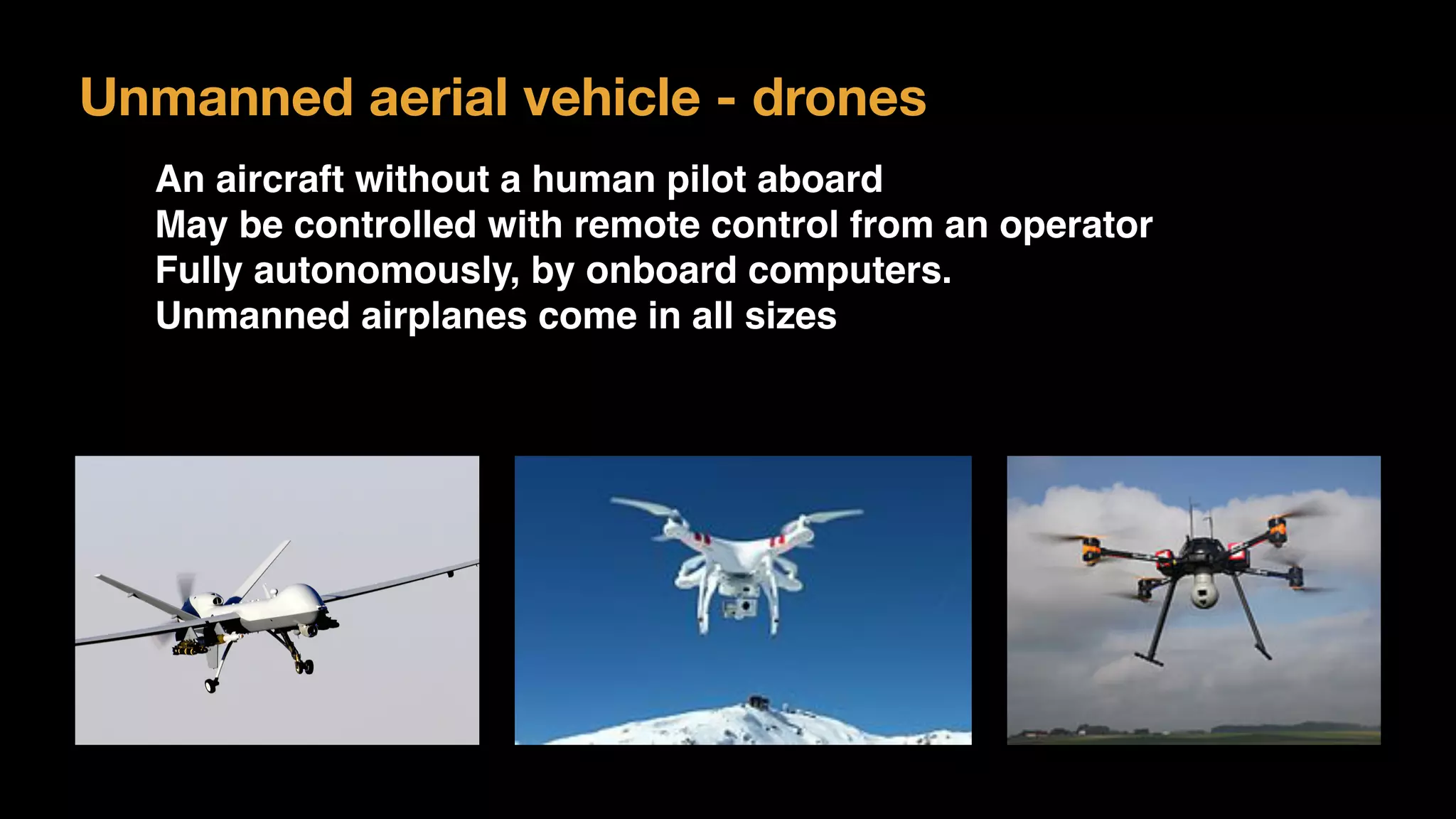 Unmanned aerial vehicle - drones

An aircraft without a human pilot aboard
May be controlled with remote control from an operator
Fully autonomously, by onboard computers.
Unmanned airplanes come in all sizes